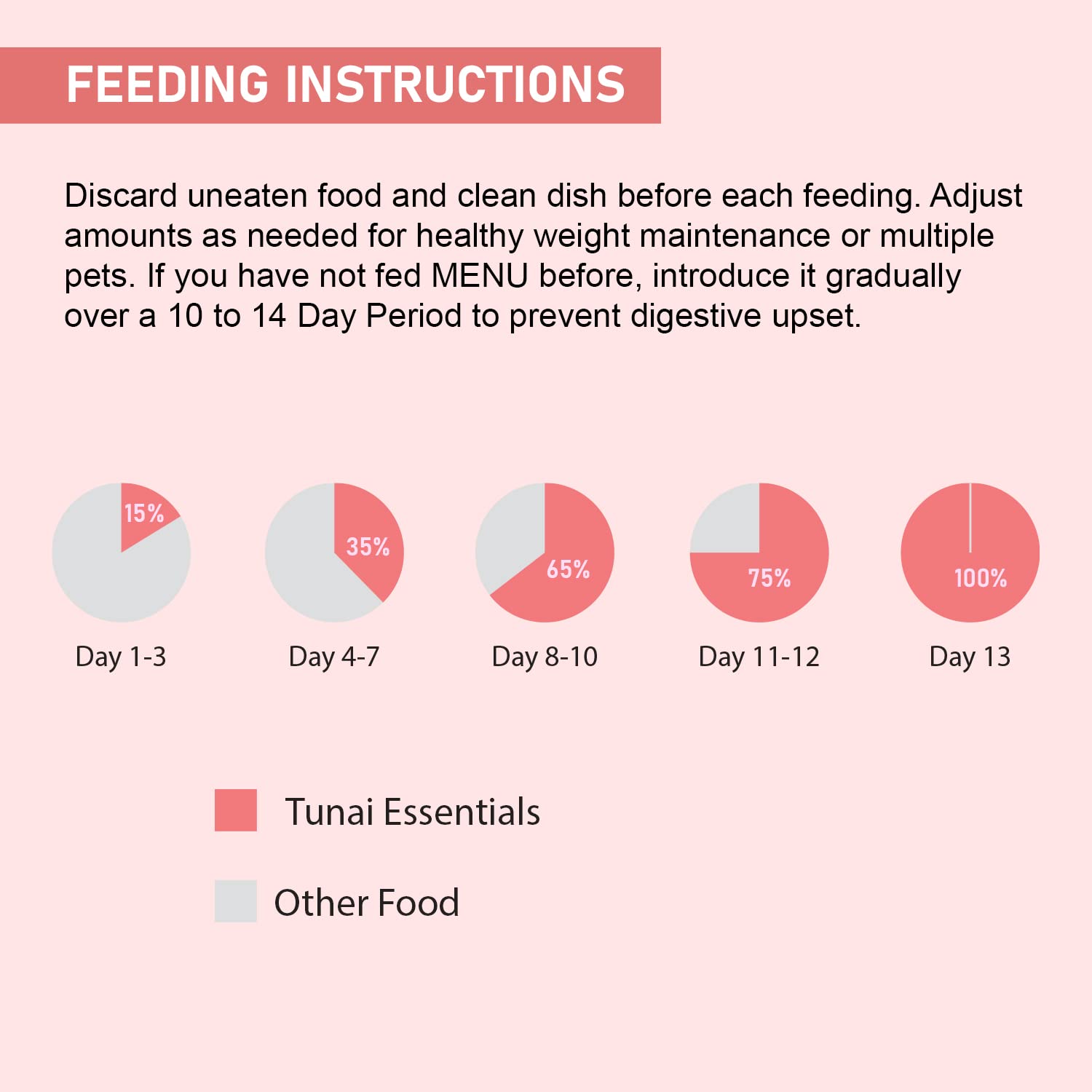 FEEDING INSTRUCTIONS

Discard uneaten food and clean dish before each feeding. Adjust amounts as needed for healthy weight maintenance or multiple pets. If you have not fed MENU before, introduce it gradually over a 10 to 14 Day Period to prevent digestive upset.

15%
Day 1-3

35%
Day 4-7

65%
Day 8-10

75%
Day 11-12

100%
Day 13

Tunai Essentials

Other Food